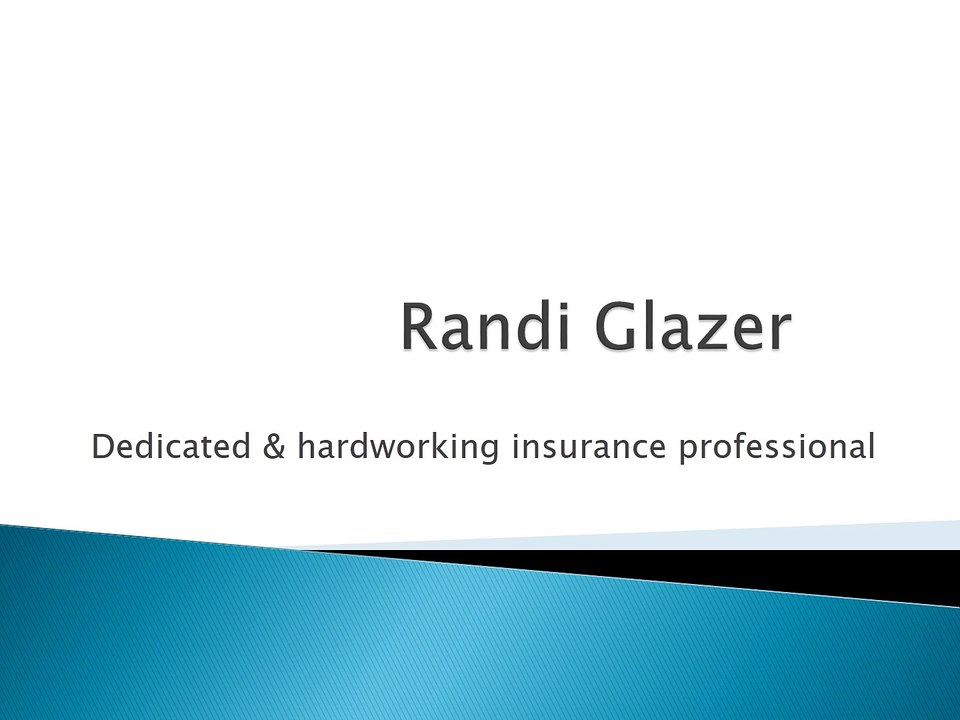 Randi Glazer

Dedicated & hardworking insurance professional